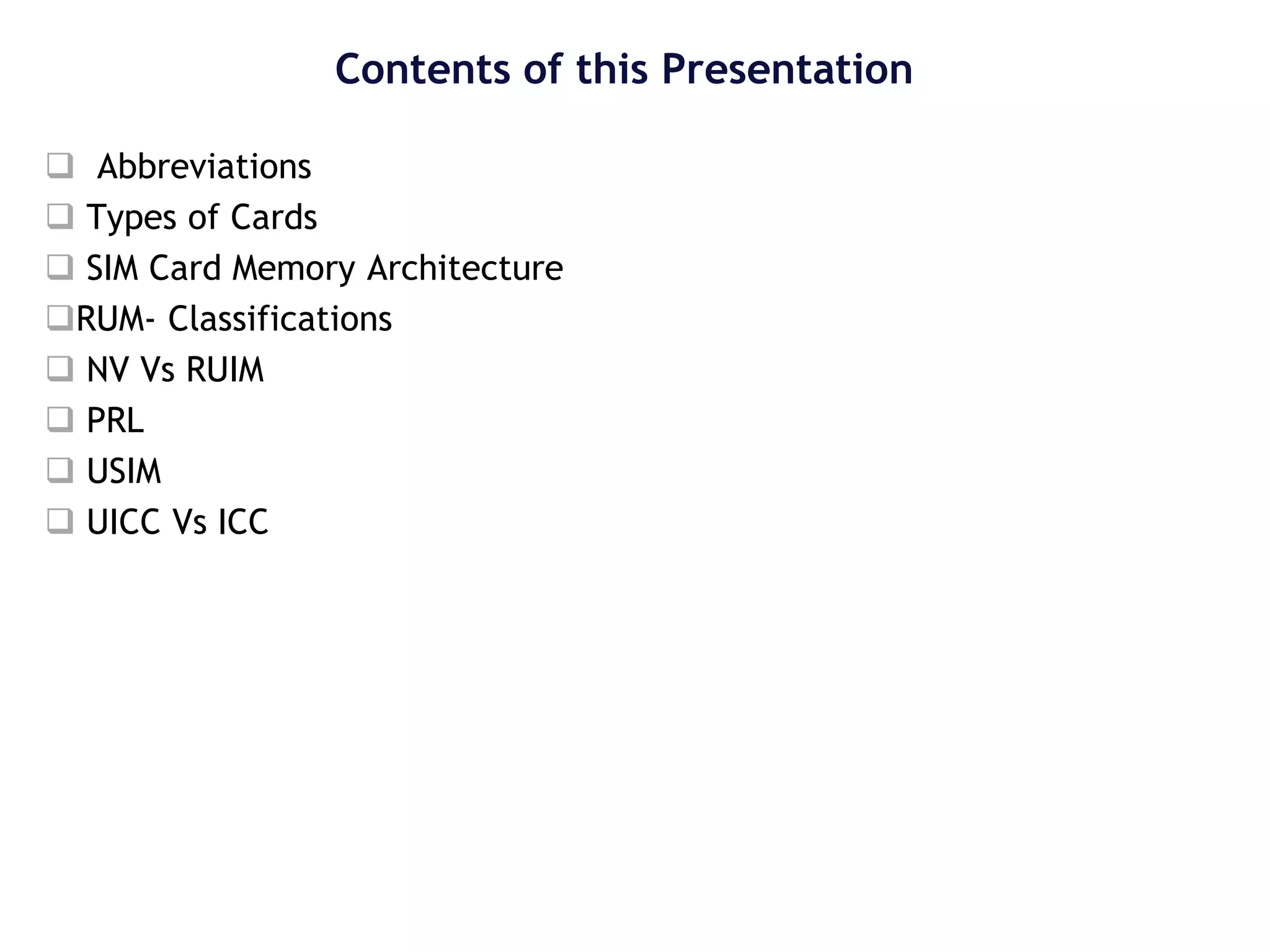 Contents of this Presentation

❑ Abbreviations
❑ Types of Cards
❑ SIM Card Memory Architecture
❑RUM- Classifications
❑ NV Vs RUIM
❑ PRL
❑ USIM
❑ UICC Vs ICC